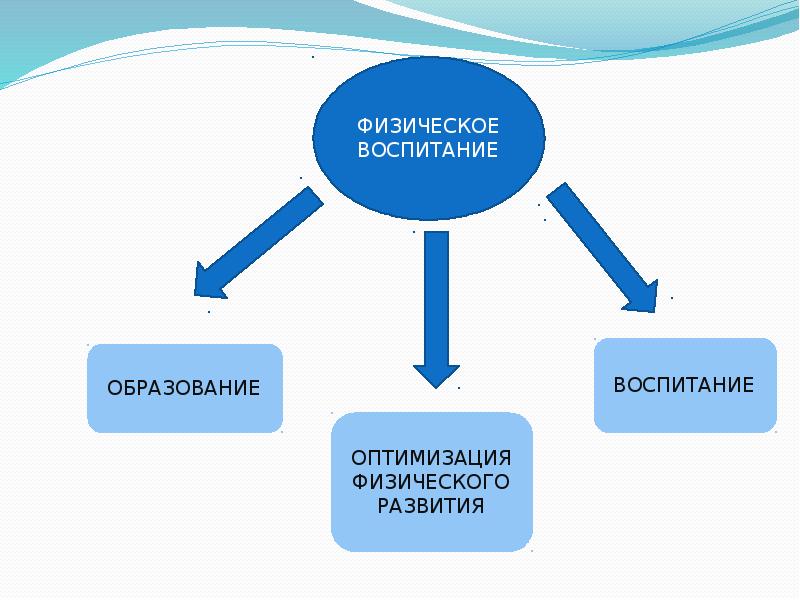 ФИЗИЧЕСКОЕ ВОСПИТАНИЕ

ОБРАЗОВАНИЕ

ОПТИМИЗАЦИЯ ФИЗИЧЕСКОГО РАЗВИТИЯ

ВОСПИТАНИЕ